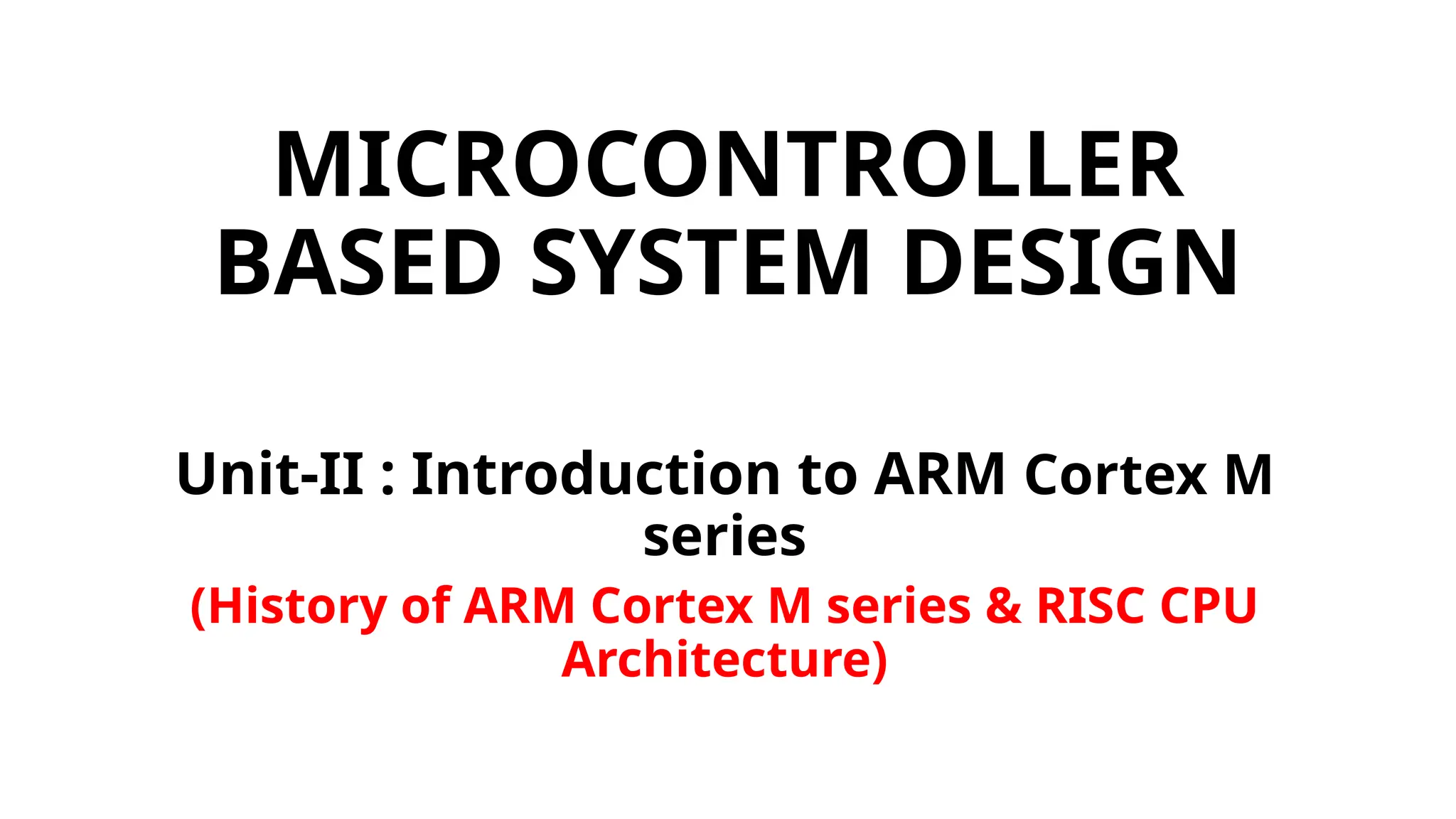 MICROCONTROLLER BASED SYSTEM DESIGN

Unit-II : Introduction to ARM Cortex M series

(History of ARM Cortex M series & RISC CPU Architecture)